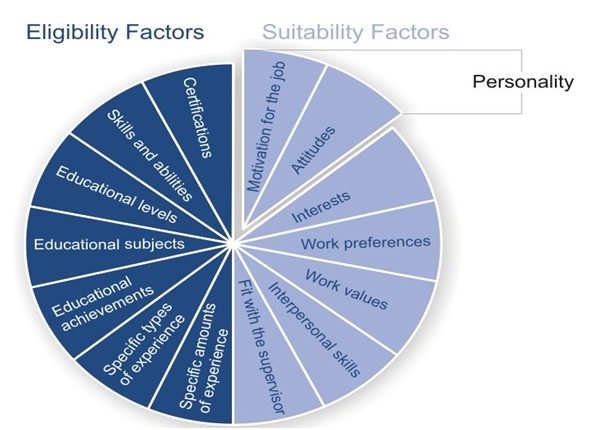 Eligibility Factors

Suitability Factors

Personality

Certifications

Skills and abilities

Educational levels

Educational subjects

Educational achievements

Specific types of experience

Specific amounts of experience

Motivation for the job

Attitudes

Interests

Work preferences

Work values

Interpersonal skills

Fit with the supervisor